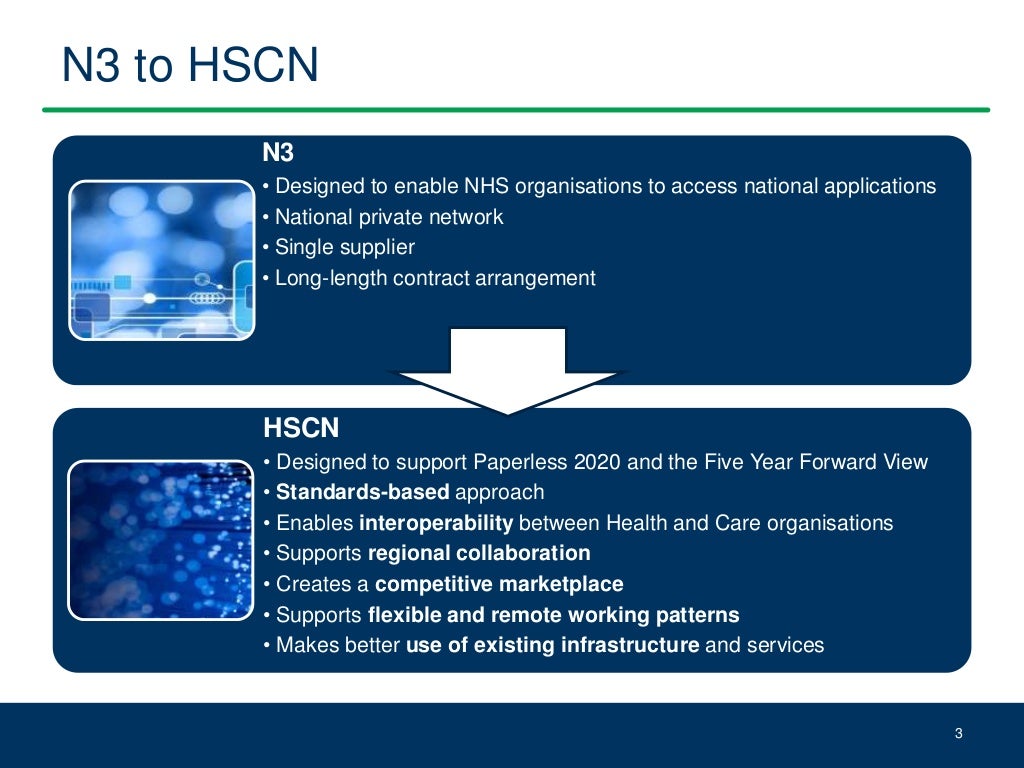 N3 to HSCN

N3
• Designed to enable NHS organisations to access national applications
• National private network
• Single supplier
• Long-length contract arrangement

HSCN
• Designed to support Paperless 2020 and the Five Year Forward View
• Standards-based approach
• Enables interoperability between Health and Care organisations
• Supports regional collaboration
• Creates a competitive marketplace
• Supports flexible and remote working patterns
• Makes better use of existing infrastructure and services

3